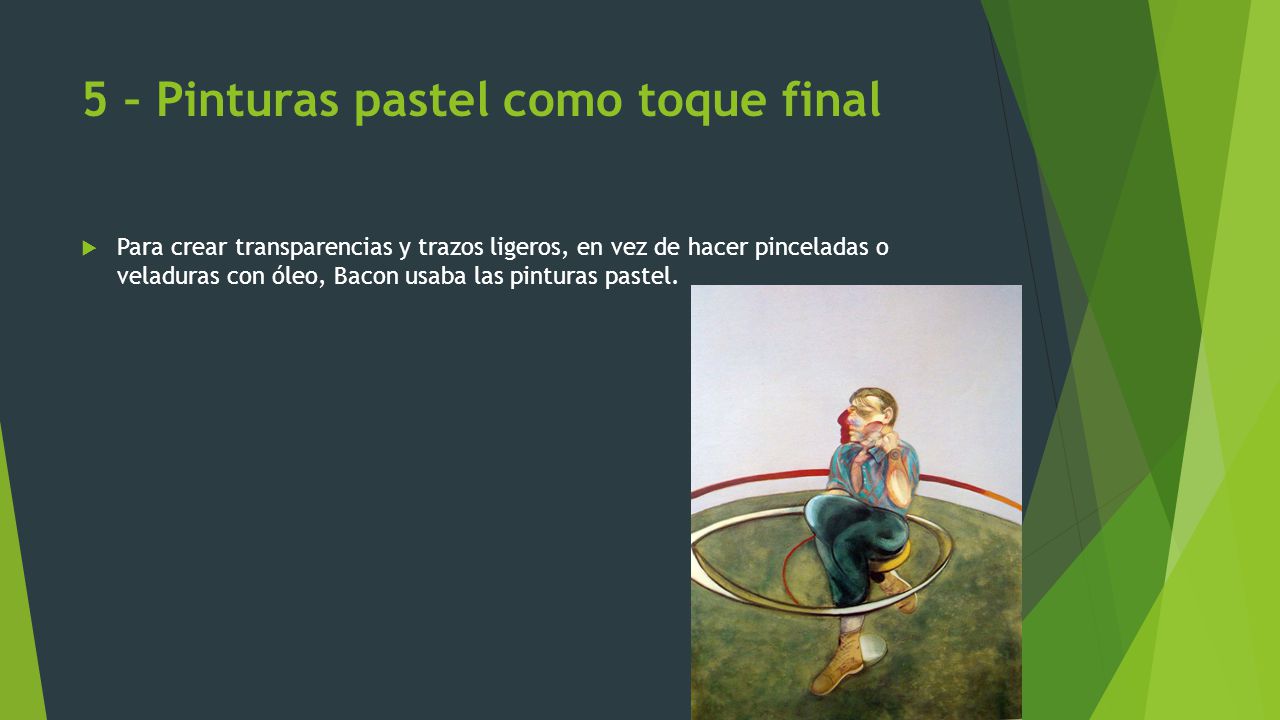 5 – Pinturas pastel como toque final

Para crear transparencias y trazos ligeros, en vez de hacer pinceladas o veladuras con óleo, Bacon usaba las pinturas pastel.